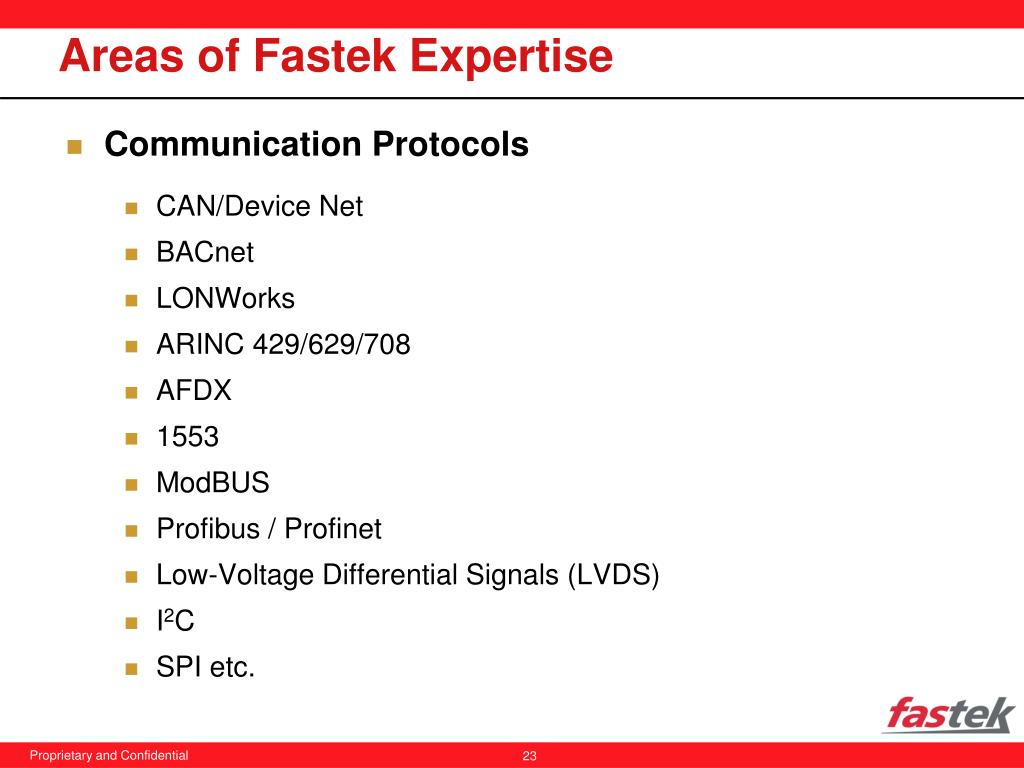 Areas of Fastek Expertise

Communication Protocols

CAN/Device Net

BACnet

LONWorks

ARINC 429/629/708

AFDX

1553

ModBUS

Profibus / Profinet

Low-Voltage Differential Signals (LVDS)

$I^2C$

SPI etc.

fastek

Proprietary and Confidential

23